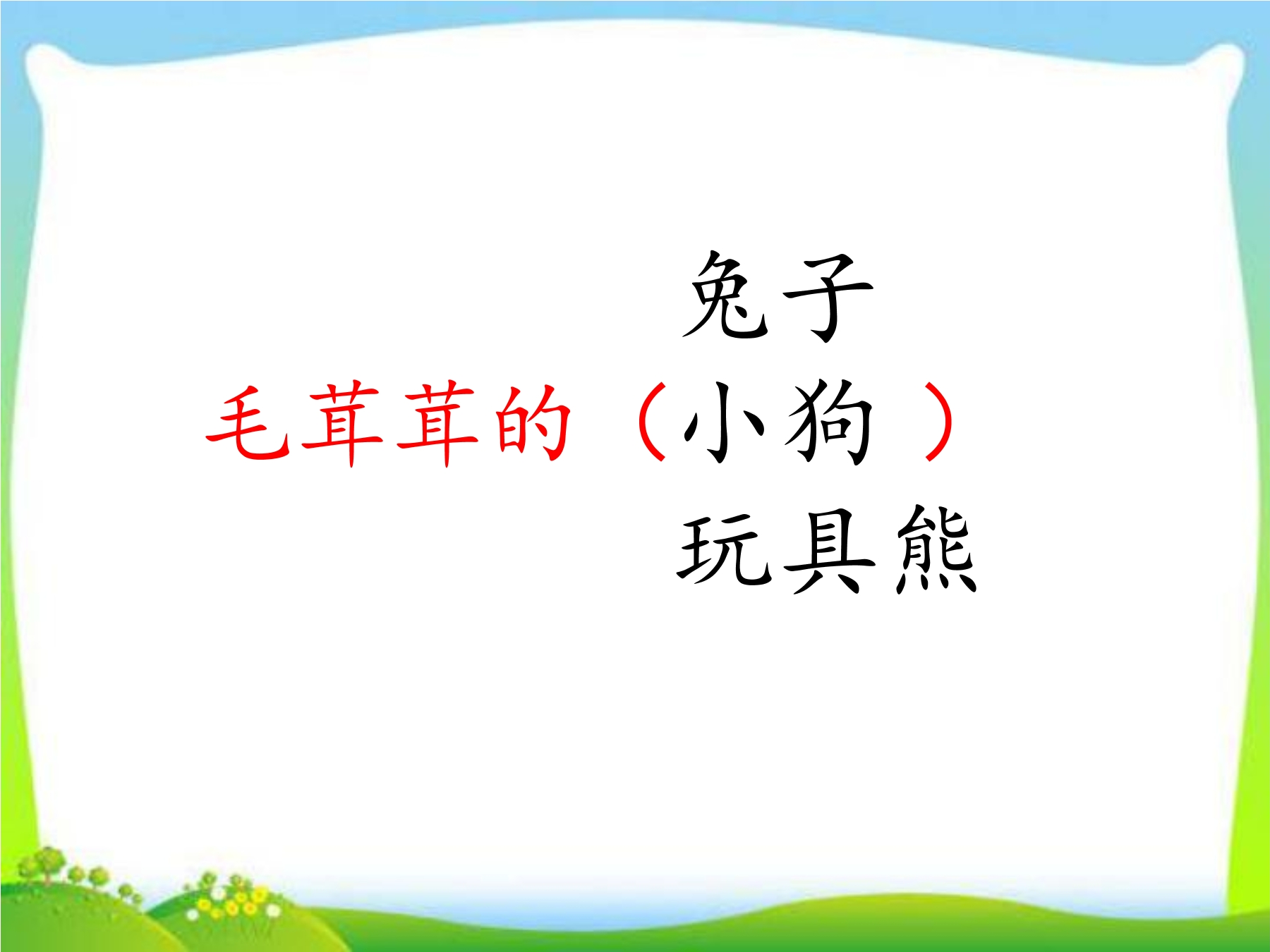 兔子
毛茸茸的（小狗）
玩具熊